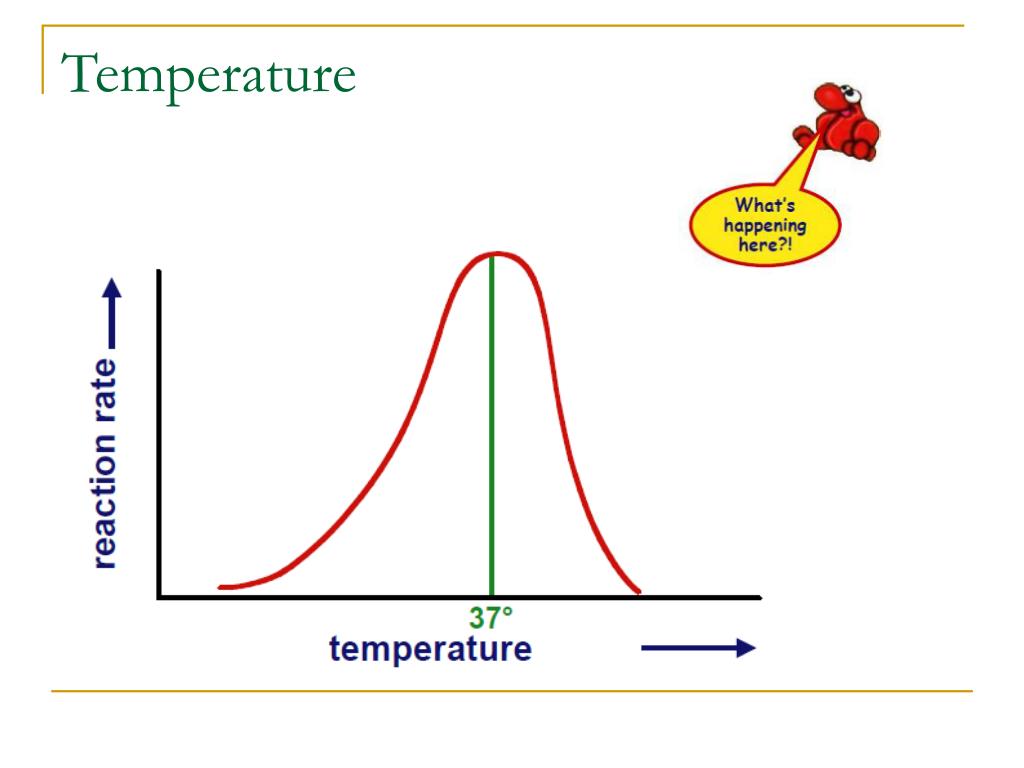 Temperature

What's happening here?!

reaction rate

37°

temperature